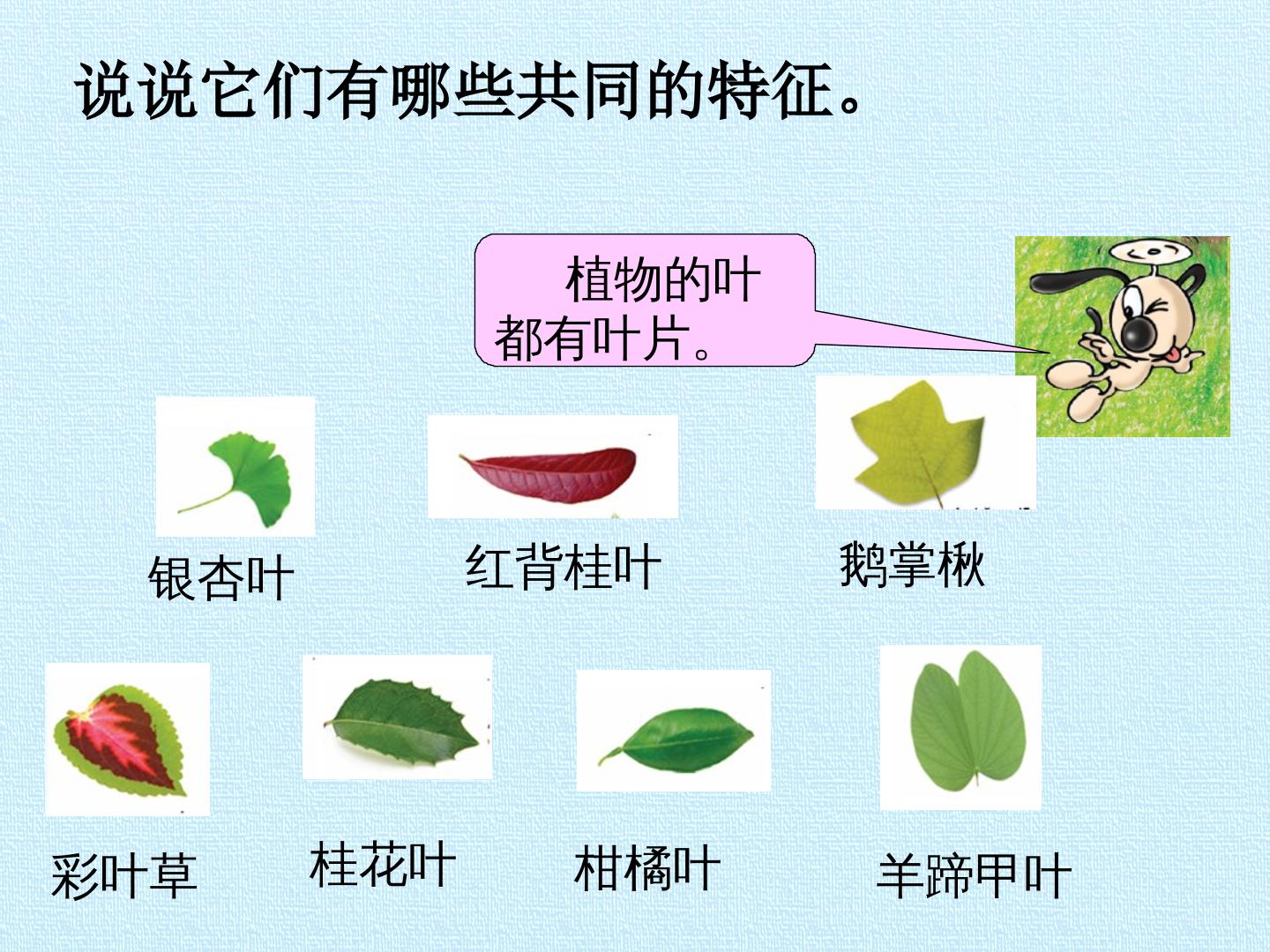 说说它们有哪些共同的特征。

植物的叶都有叶片。

银杏叶

红背桂叶

鹅掌楸

彩叶草

桂花叶

柑橘叶

羊蹄甲叶